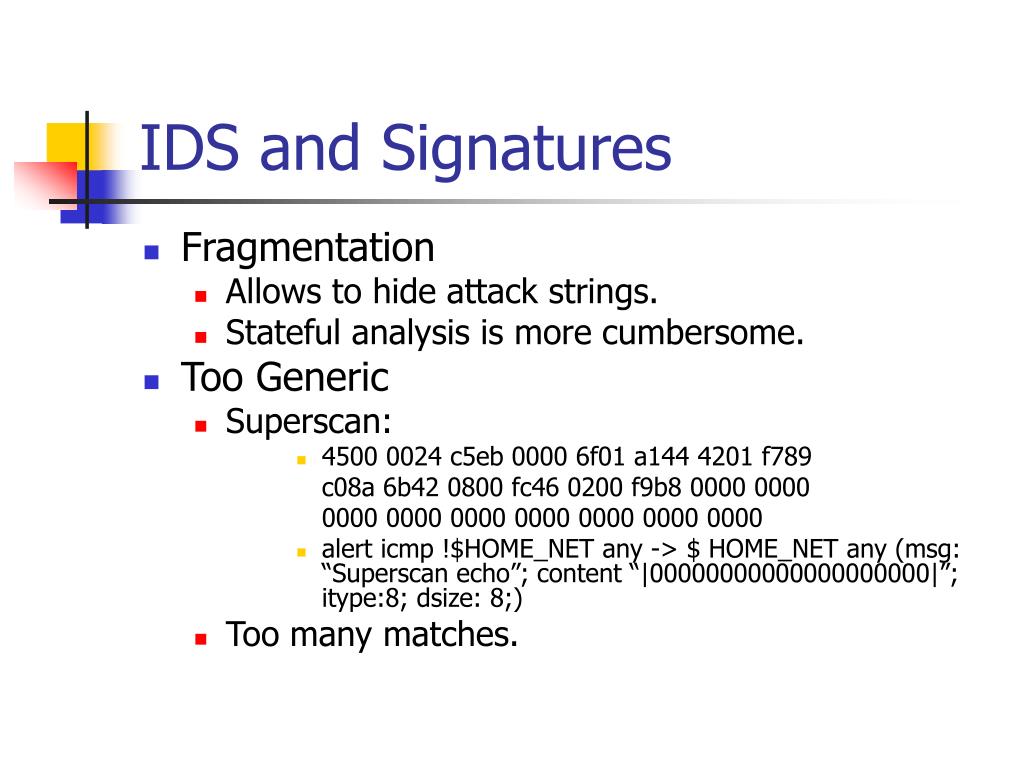 IDS and Signatures

Fragmentation
Allows to hide attack strings.
Stateful analysis is more cumbersome.

Too Generic
Superscan:
4500 0024 c5eb 0000 6f01 a144 4201 f789
c08a 6b42 0800 fc46 0200 f9b8 0000 0000
0000 0000 0000 0000 0000 0000 0000
alert icmp !$HOME_NET any -> $ HOME_NET any (msg: “Superscan echo”; content “|0000000000000000000|”; itype:8; dsize: 8;)
Too many matches.